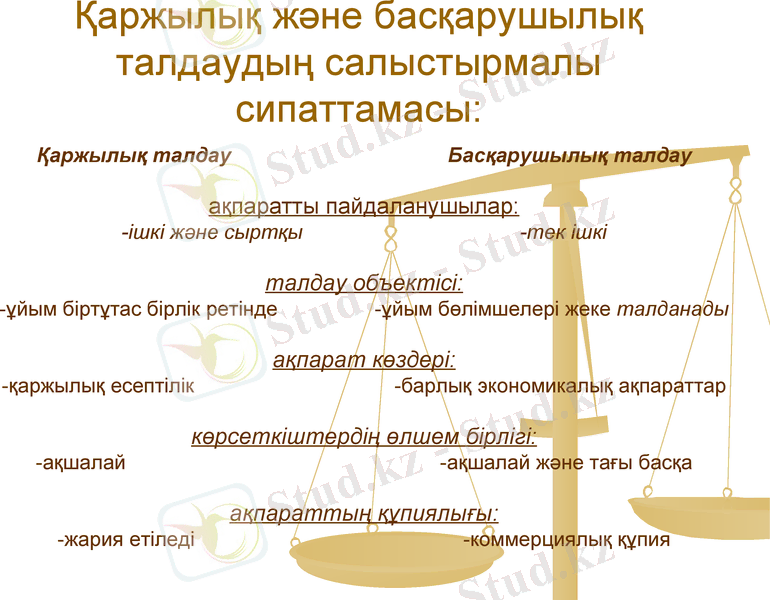 Қаржылық және басқарушылық талдаудың салыстырмалы сипаттамасы:

Қаржылық талдау

Басқарушылық талдау

ақпаратты пайдаланушылар:

-ішкі және сыртқы

-тек ішкі

талдау объектісі:

-ұйым біртұтас бірлік ретінде

-ұйым бөлімшелері жеке талданады

ақпарат көздері:

-қаржылық есептілік

-барлық экономикалық ақпараттар

көрсеткіштердің өлшем бірлігі:

-ақшалай

-ақшалай және тағы басқа

ақпараттың құпиялығы:

-жария етіледі

-коммерциялық құпия

Stud.kz